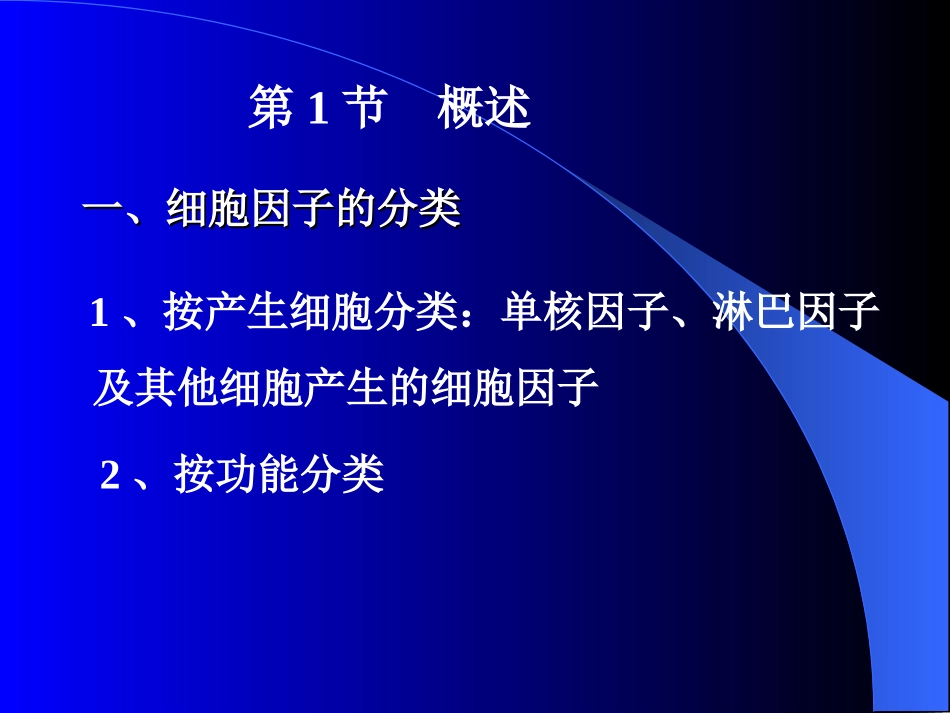 第 1 节　概述

一、细胞因子的分类

1 、按产生细胞分类：单核因子、淋巴因子及其他细胞产生的细胞因子

2 、按功能分类